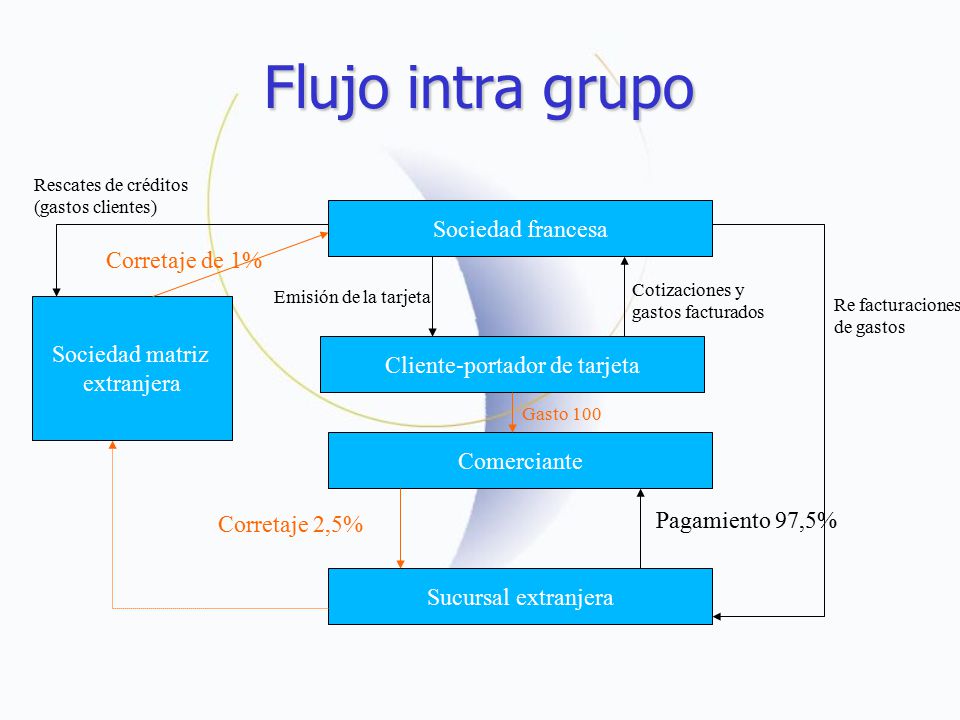 Flujo intra grupo

Rescates de créditos (gastos clientes)

Sociedad francesa

Corretaje de 1%

Emisión de la tarjeta

Cotizaciones y gastos facturados

Re facturaciones de gastos

Sociedad matriz extranjera

Cliente-portador de tarjeta

Gasto 100

Comerciante

Corretaje 2,5%

Pagamiento 97,5%

Sucursal extranjera